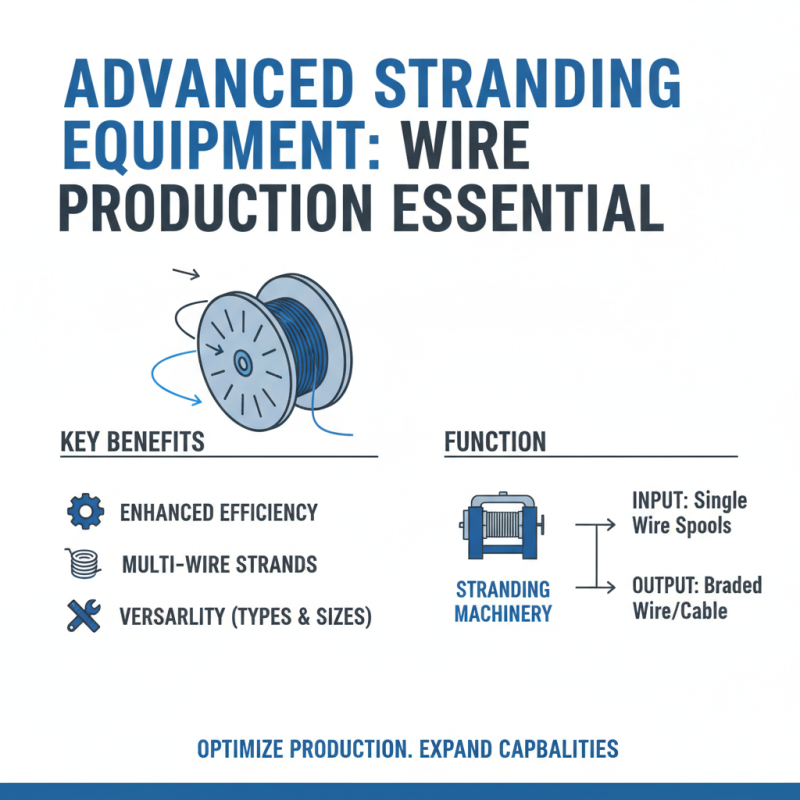 ADVANCED STRANDING EQUIPMENT: WIRE PRODUCTION ESSENTIAL

KEY BENEFITS

ENHANCED EFFICIENCY

MULTI-WIRE STRANDS

VERSARLITY (TYPES & SIZES)

FUNCTION

STRANDING MACHINERY

INPUT: Single Wire Spools

OUTPUT: Braded Wire/Cable

OPTIMIZE PRODUCTION. EXPAND CAPBALITIES